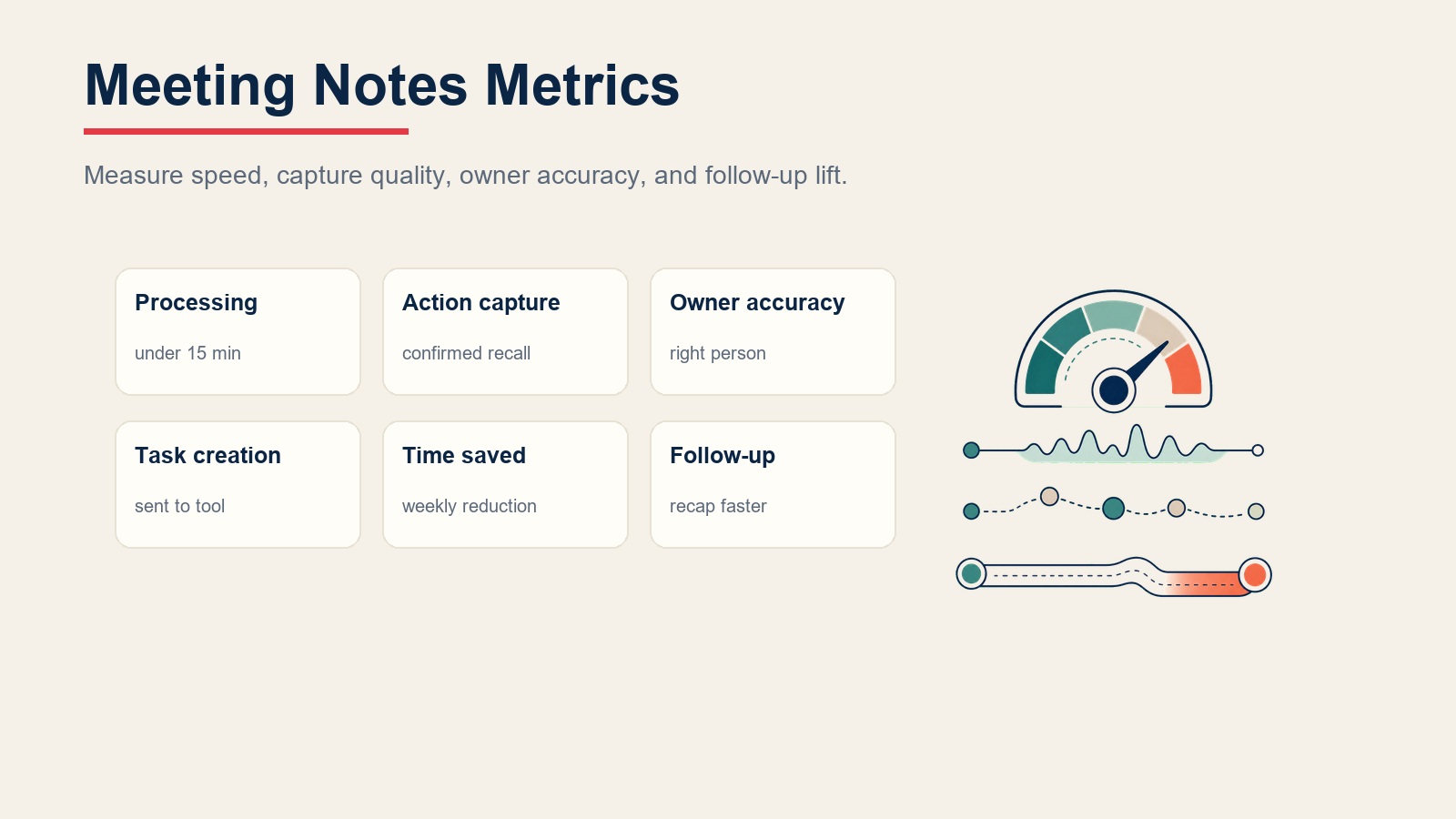 Meeting Notes Metrics

Measure speed, capture quality, owner accuracy, and follow-up lift.

Processing

under 15 min

Action capture

confirmed recall

Owner accuracy

right person

Task creation

sent to tool

Time saved

weekly reduction

Follow-up

recap faster